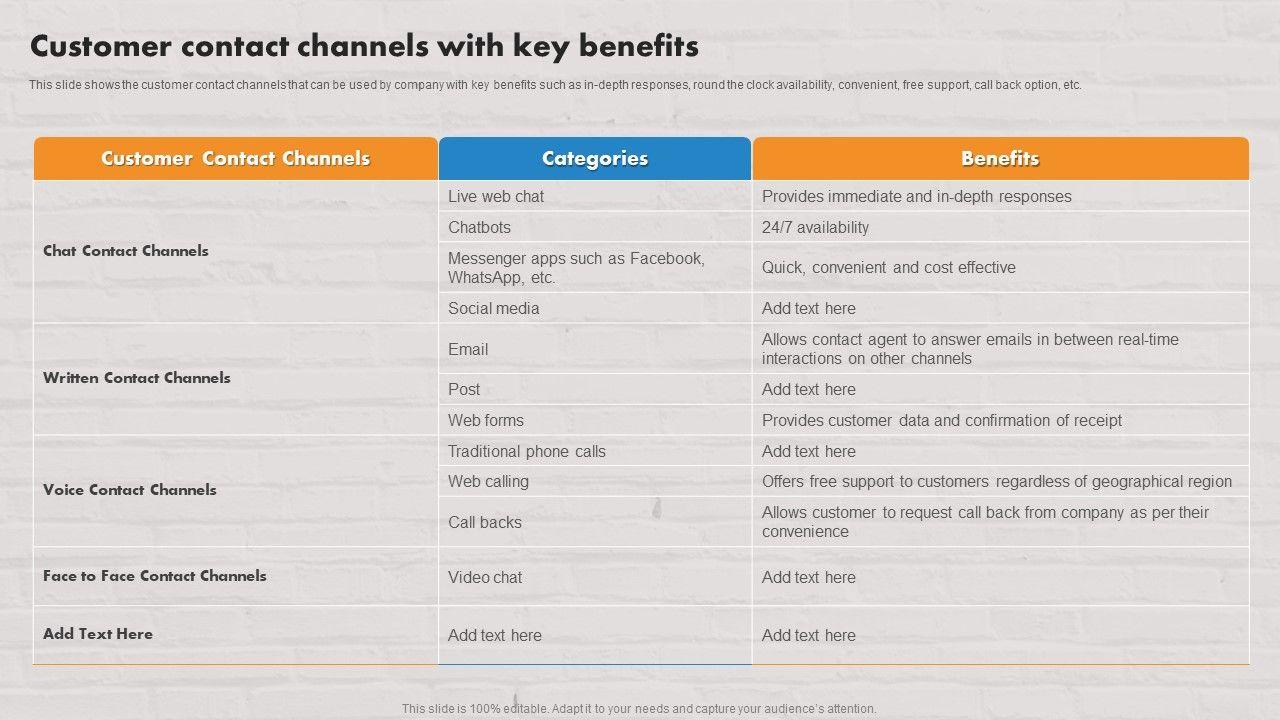 Customer contact channels with key benefits

This slide shows the customer contact channels that can be used by company with key benefits such as in-depth responses, round the clock availability, convenient, free support, call back option, etc.

| Customer Contact Channels | Categories | Benefits |
|---|---|---|
| Chat Contact Channels | Live web chat | Provides immediate and in-depth responses |
| | Chatbots | 24/7 availability |
| | Messenger apps such as Facebook, WhatsApp, etc. | Quick, convenient and cost effective |
| | Social media | Add text here |
| Written Contact Channels | Email | Allows contact agent to answer emails in between real-time interactions on other channels |
| | Post | Add text here |
| | Web forms | Provides customer data and confirmation of receipt |
| Voice Contact Channels | Traditional phone calls | Add text here |
| | Web calling | Offers free support to customers regardless of geographical region |
| | Call backs | Allows customer to request call back from company as per their convenience |
| Face to Face Contact Channels | Video chat | Add text here |
| Add Text Here | Add text here | Add text here |

This slide is 100% editable. Adapt it to your needs and capture your audience's attention.